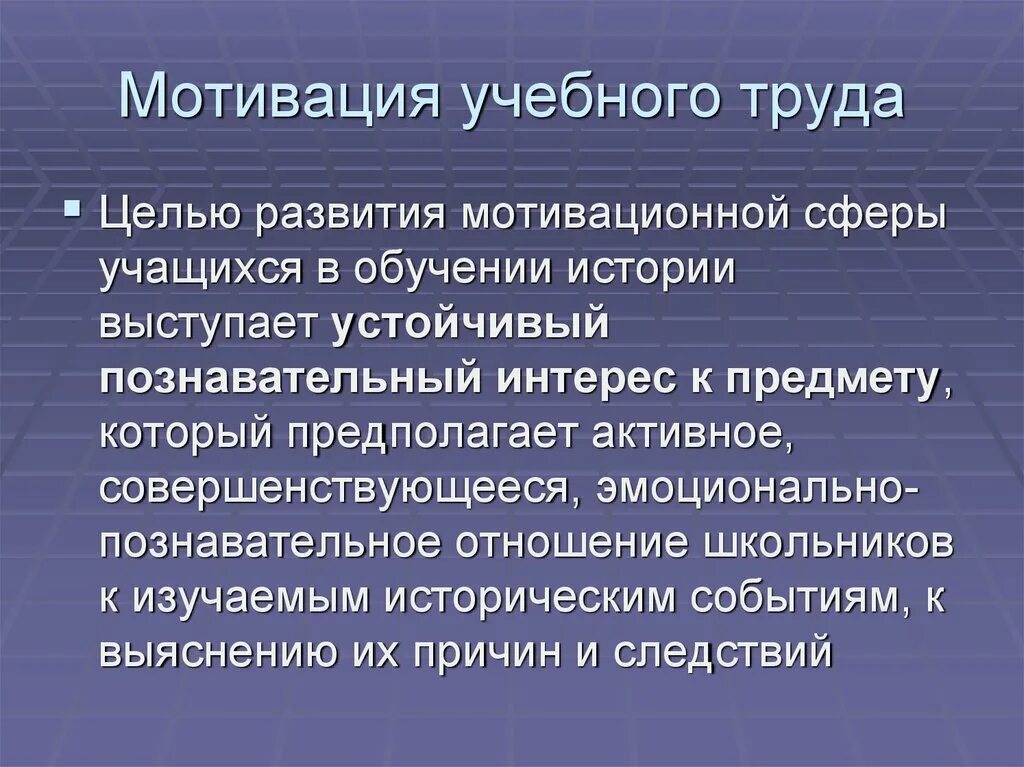 Мотивация учебного труда

Целью развития мотивационной сферы учащихся в обучении истории выступает устойчивый познавательный интерес к предмету, который предполагает активное, совершенствующееся, эмоционально-познавательное отношение школьников к изучаемым историческим событиям, к выяснению их причин и следствий